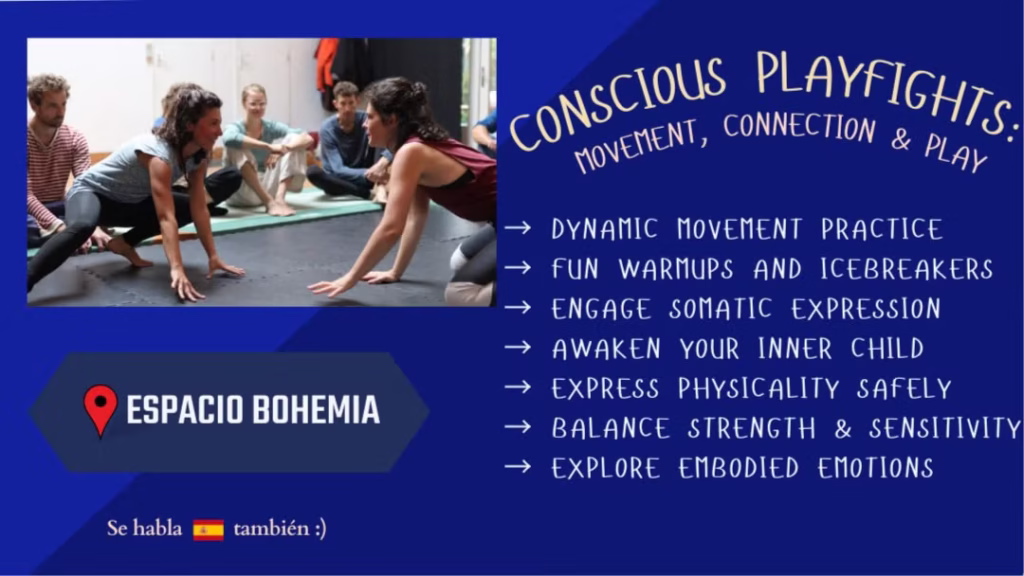 CONSCIOUS PLAYFIGHTS:
MOVEMENT, CONNECTION & PLAY

→ DYNAMIC MOVEMENT PRACTICE
→ FUN WARMUPS AND ICEBREAKERS
→ ENGAGE SOMATIC EXPRESSION
→ AWAKEN YOUR INNER CHILD
→ EXPRESS PHYSICALITY SAFELY
→ BALANCE STRENGTH & SENSITIVITY
→ EXPLORE EMBODIED EMOTIONS

ESPACIO BOHEMIA

Se habla también :)